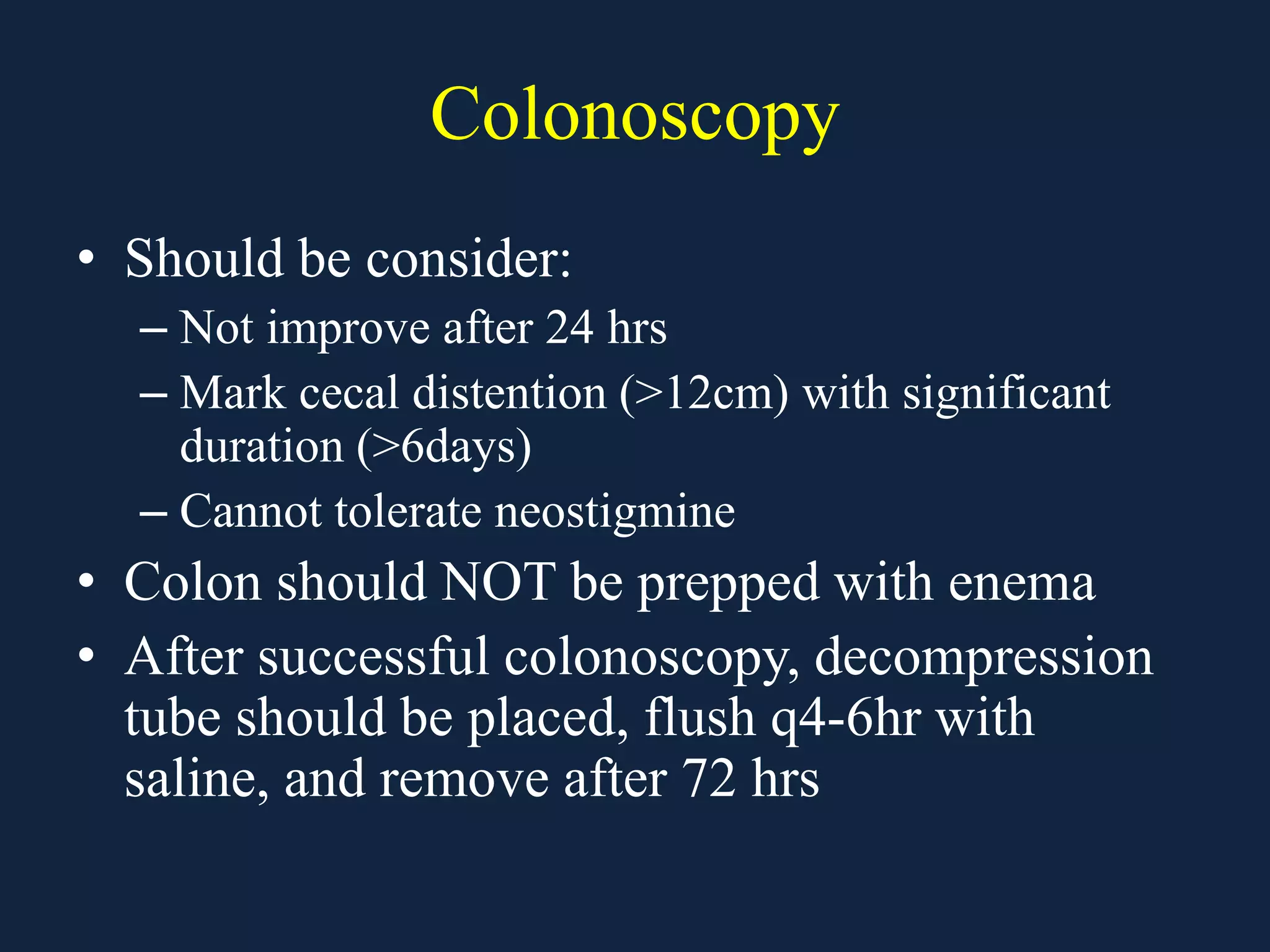 Colonoscopy

• Should be consider:
  – Not improve after 24 hrs
  – Mark cecal distention (>12cm) with significant duration (>6days)
  – Cannot tolerate neostigmine
• Colon should NOT be prepped with enema
• After successful colonoscopy, decompression tube should be placed, flush q4-6hr with saline, and remove after 72 hrs